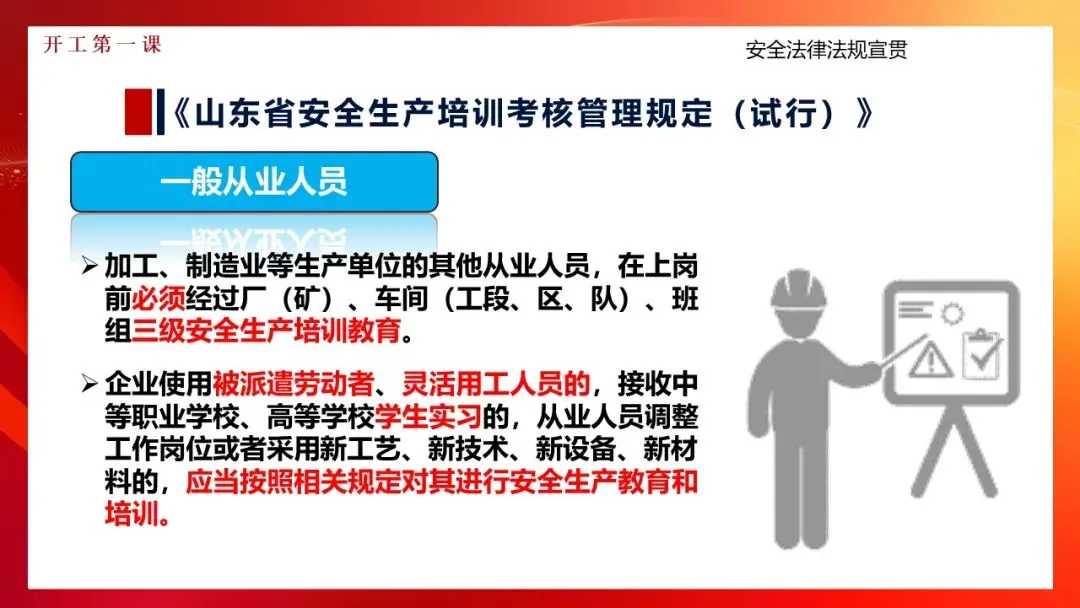 开工第一课

安全法律法规宣贯

《山东省安全生产培训考核管理规定（试行）》

一般从业人员

➢ 加工、制造业等生产单位的其他从业人员，在上岗前必须经过厂（矿）、车间（工段、区、队）、班组三级安全生产培训教育。

➢ 企业使用被派遣劳动者、灵活用工人员的，接收中等职业学校、高等学校学生实习的，从业人员调整工作岗位或者采用新工艺、新技术、新设备、新材料的，应当按照相关规定对其进行安全生产教育和培训。